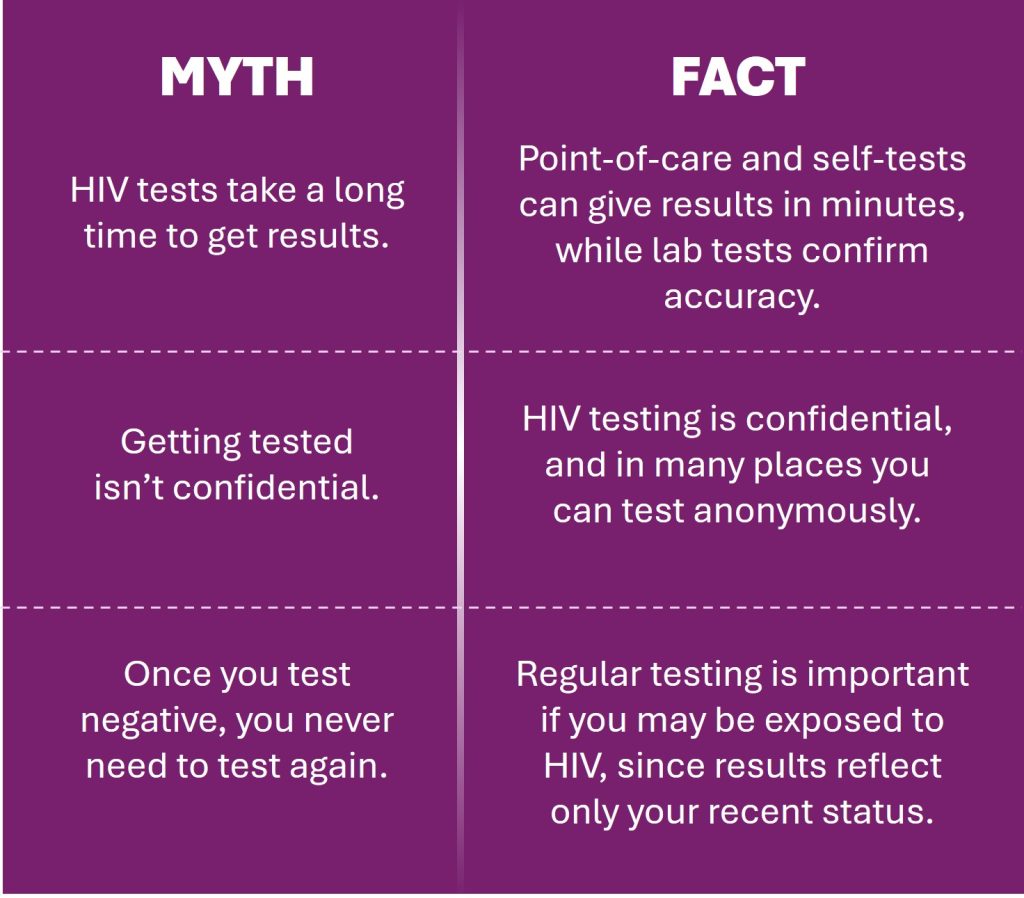 | MYTH | FACT |
|---|---|
| HIV tests take a long time to get results. | Point-of-care and self-tests can give results in minutes, while lab tests confirm accuracy. |
| Getting tested isn't confidential. | HIV testing is confidential, and in many places you can test anonymously. |
| Once you test negative, you never need to test again. | Regular testing is important if you may be exposed to HIV, since results reflect only your recent status. |